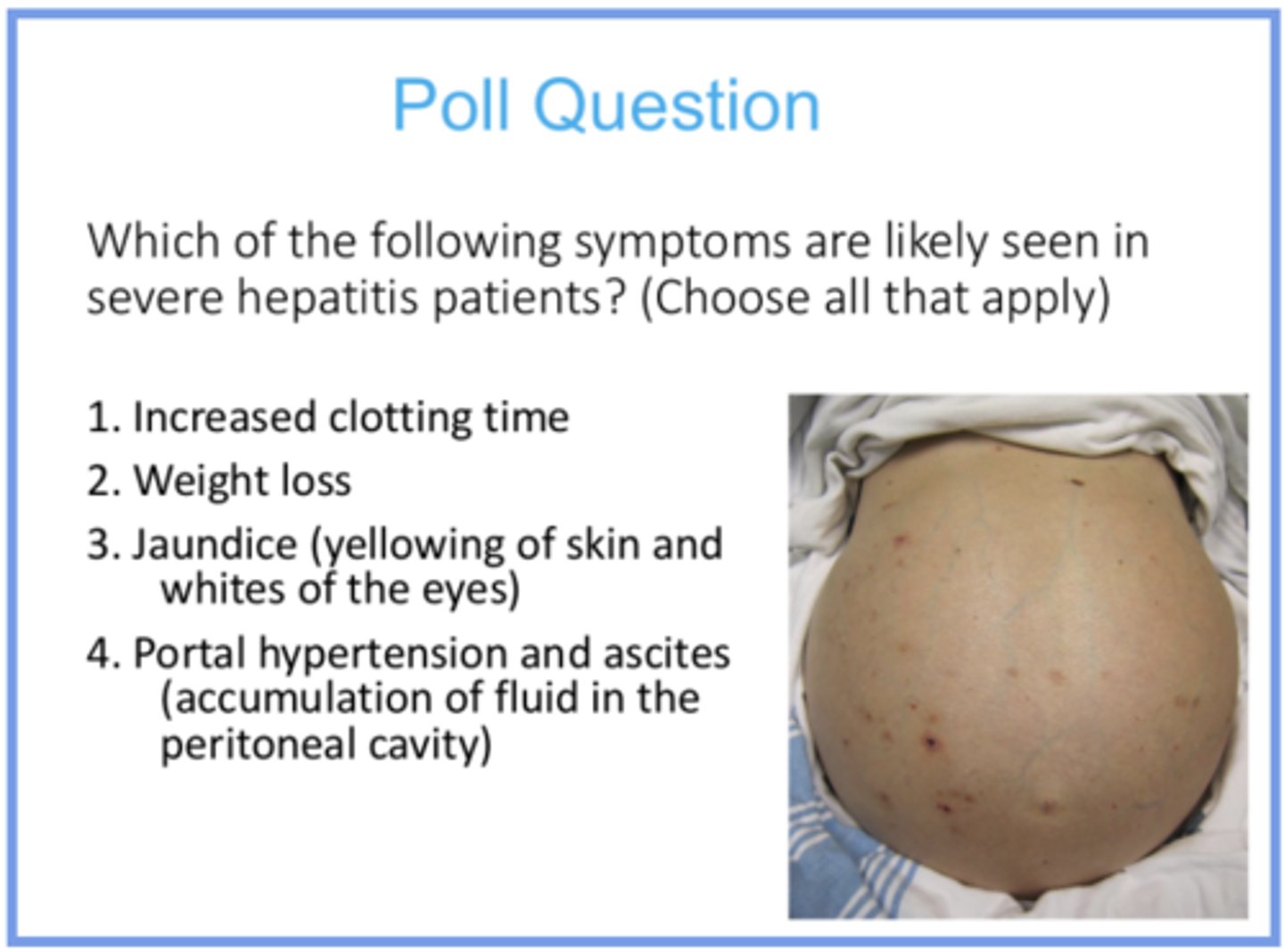 Poll Question

Which of the following symptoms are likely seen in severe hepatitis patients? (Choose all that apply)

1. Increased clotting time
2. Weight loss
3. Jaundice (yellowing of skin and whites of the eyes)
4. Portal hypertension and ascites (accumulation of fluid in the peritoneal cavity)